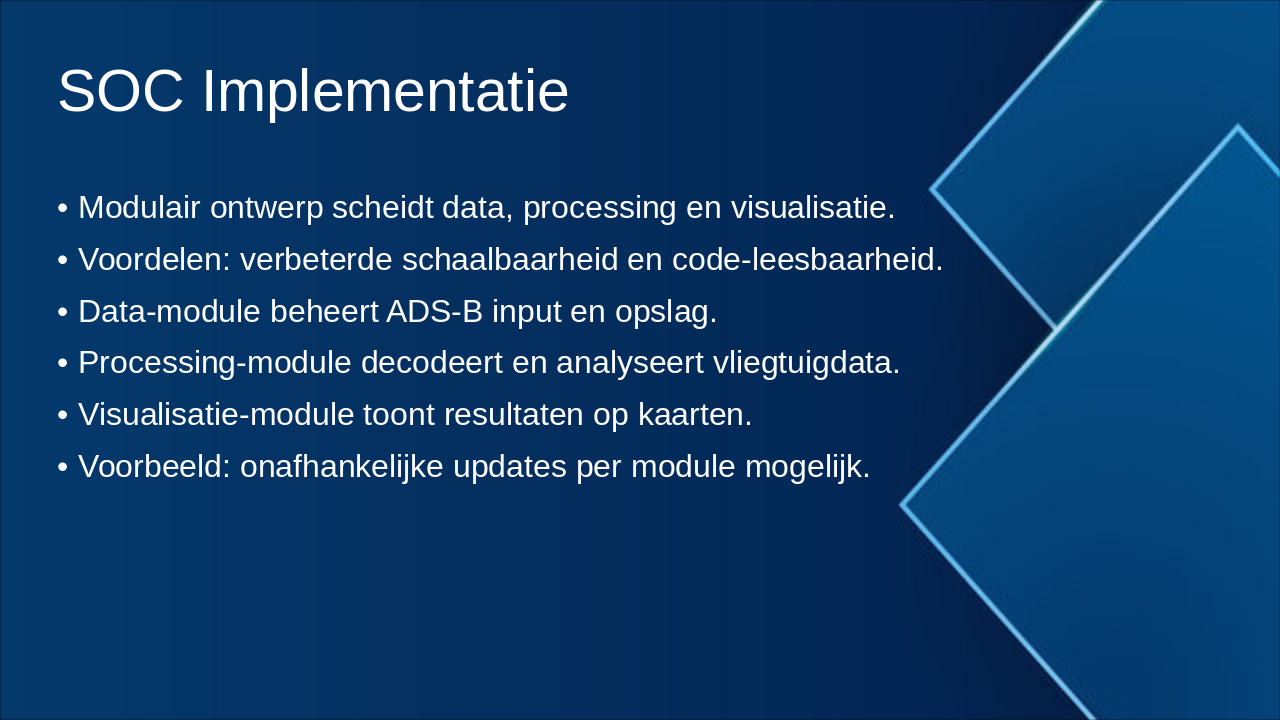 SOC Implementatie

• Modulair ontwerp scheidt data, processing en visualisatie.
• Voordelen: verbeterde schaalbaarheid en code-leesbaarheid.
• Data-module beheert ADS-B input en opslag.
• Processing-module decodeert en analyseert vliegtuigdata.
• Visualisatie-module toont resultaten op kaarten.
• Voorbeeld: onafhankelijke updates per module mogelijk.